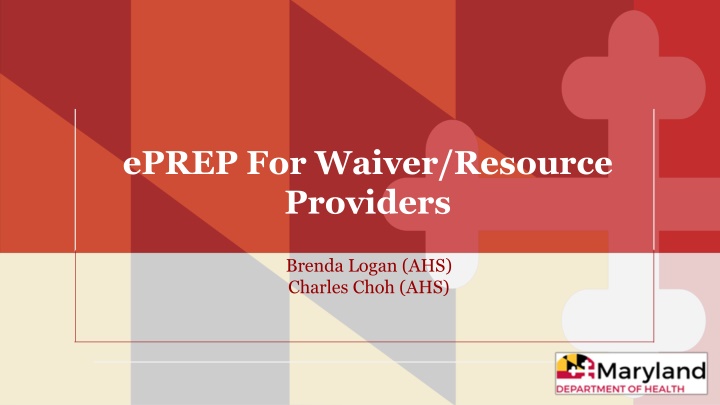 ePREP For Waiver/Resource Providers

Brenda Logan (AHS)
Charles Choh (AHS)

Maryland
DEPARTMENT OF HEALTH